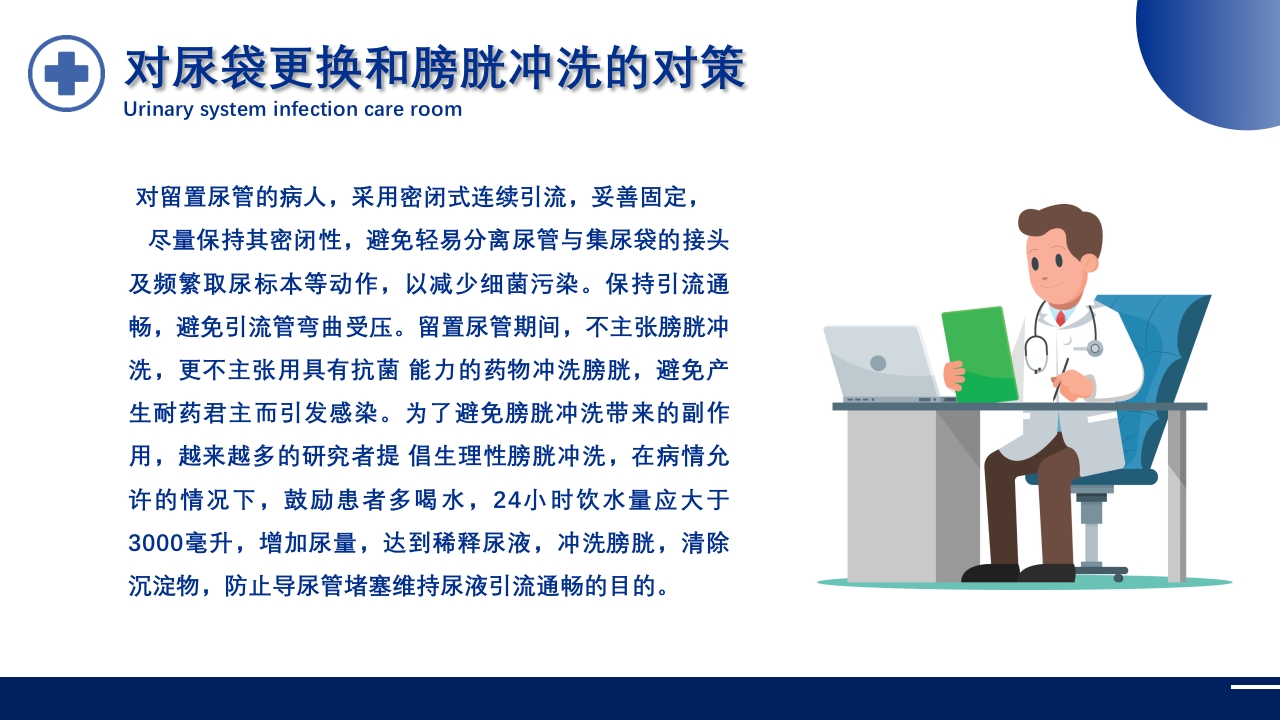 对尿袋更换和膀胱冲洗的对策
Urinary system infection care room

对留置尿管的病人，采用密闭式连续引流，妥善固定，

尽量保持其密闭性，避免轻易分离尿管与集尿袋的接头及频繁取尿标本等动作，以减少细菌污染。保持引流通畅，避免引流管弯曲受压。留置尿管期间，不主张膀胱冲洗，更不主张用具有抗菌 能力的药物冲洗膀胱，避免产生耐药君主而引发感染。为了避免膀胱冲洗带来的副作用，越来越多的研究者提 倡生理性膀胱冲洗，在病情允许的情况下，鼓励患者多喝水，24小时饮水量应大于3000毫升，增加尿量，达到稀释尿液，冲洗膀胱，清除沉淀物，防止导尿管堵塞维持尿液引流通畅的目的。